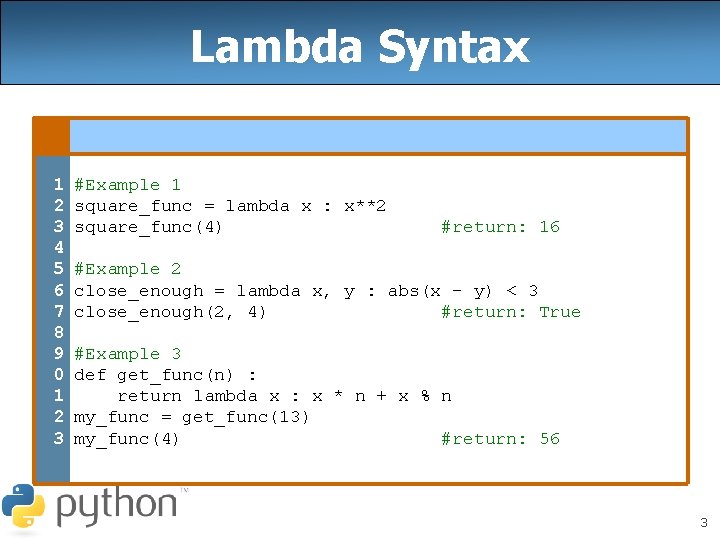 Lambda Syntax

1 #Example 1
2 square_func = lambda x : x**2
3 square_func(4) #return: 16
4
5 #Example 2
6 close_enough = lambda x, y : abs(x - y) < 3
7 close_enough(2, 4) #return: True
8
9 #Example 3
0 def get_func(n) :
1 return lambda x : x * n + x % n
2 my_func = get_func(13)
3 my_func(4) #return: 56

python™

3